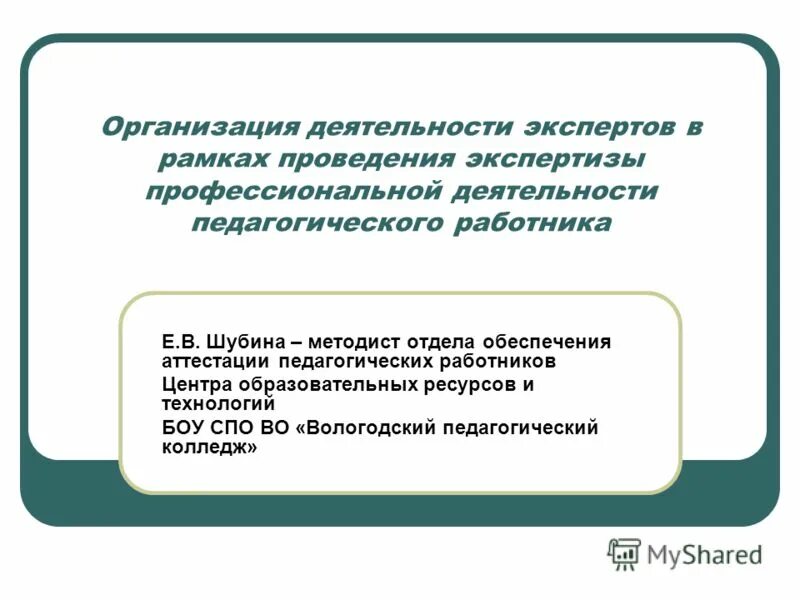 Организация деятельности экспертов в рамках проведения экспертизы профессиональной деятельности педагогического работника

Е.В. Шубина – методист отдела обеспечения аттестации педагогических работников

Центра образовательных ресурсов и технологий

БОУ СПО ВО «Вологодский педагогический колледж»

MyShared